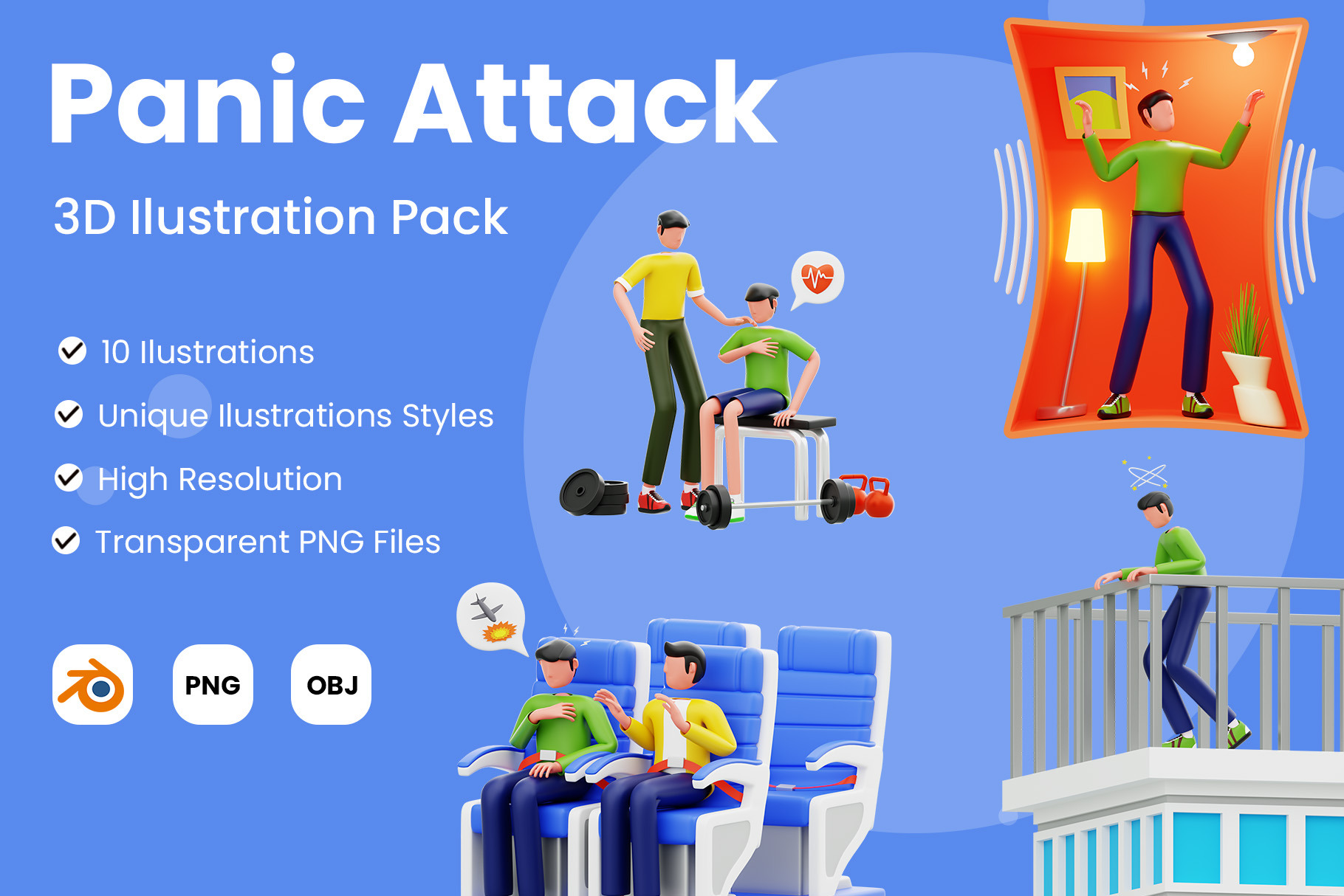 Panic Attack

3D Ilustration Pack

10 Ilustrations

Unique Ilustrations Styles

High Resolution

Transparent PNG Files

PNG

OBJ